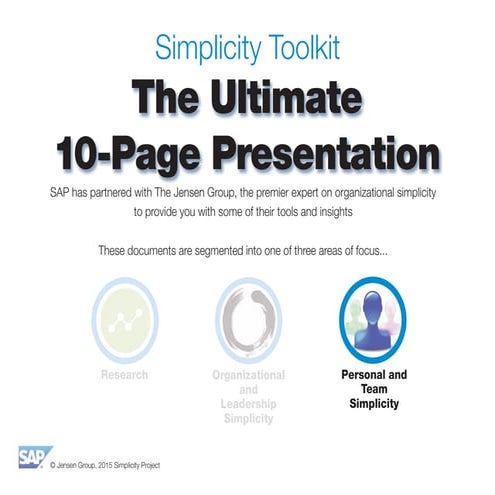 Simplicity Toolkit

The Ultimate 10-Page Presentation

SAP has partnered with The Jensen Group, the premier expert on organizational simplicity to provide you with some of their tools and insights

These documents are segmented into one of three areas of focus...

Research

Organizational and Leadership Simplicity

Personal and Team Simplicity

SAP

© Jensen Group, 2015 Simplicity Project